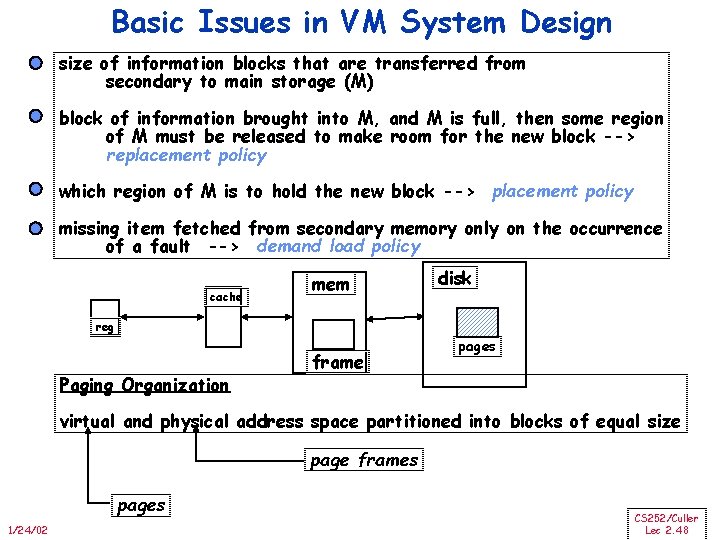 Basic Issues in VM System Design

size of information blocks that are transferred from secondary to main storage (M)

block of information brought into M, and M is full, then some region of M must be released to make room for the new block --> replacement policy

which region of M is to hold the new block --> placement policy

missing item fetched from secondary memory only on the occurrence of a fault --> demand load policy

reg

cache

mem

frame

disk

pages

Paging Organization

virtual and physical address space partitioned into blocks of equal size

page frames

pages

1/24/02

CS252/Culler
Lec 2.48